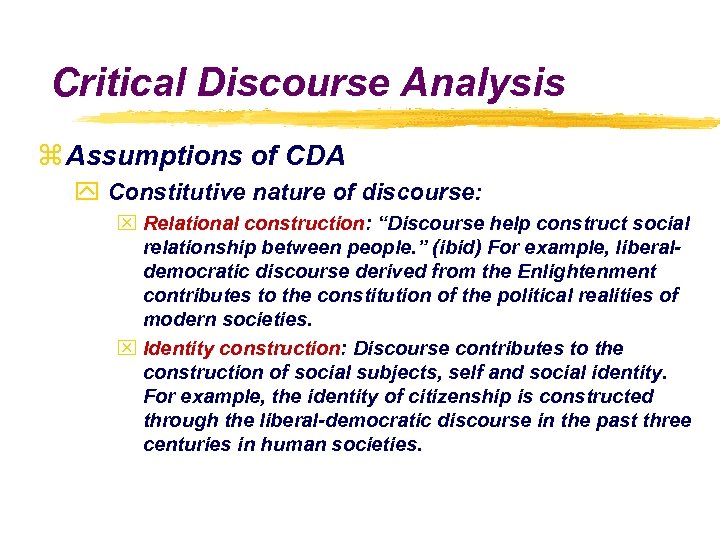 Critical Discourse Analysis

Assumptions of CDA

Constitutive nature of discourse:

Relational construction: “Discourse help construct social relationship between people.” (ibid) For example, liberal-democratic discourse derived from the Enlightenment contributes to the constitution of the political realities of modern societies.

Identity construction: Discourse contributes to the construction of social subjects, self and social identity. For example, the identity of citizenship is constructed through the liberal-democratic discourse in the past three centuries in human societies.